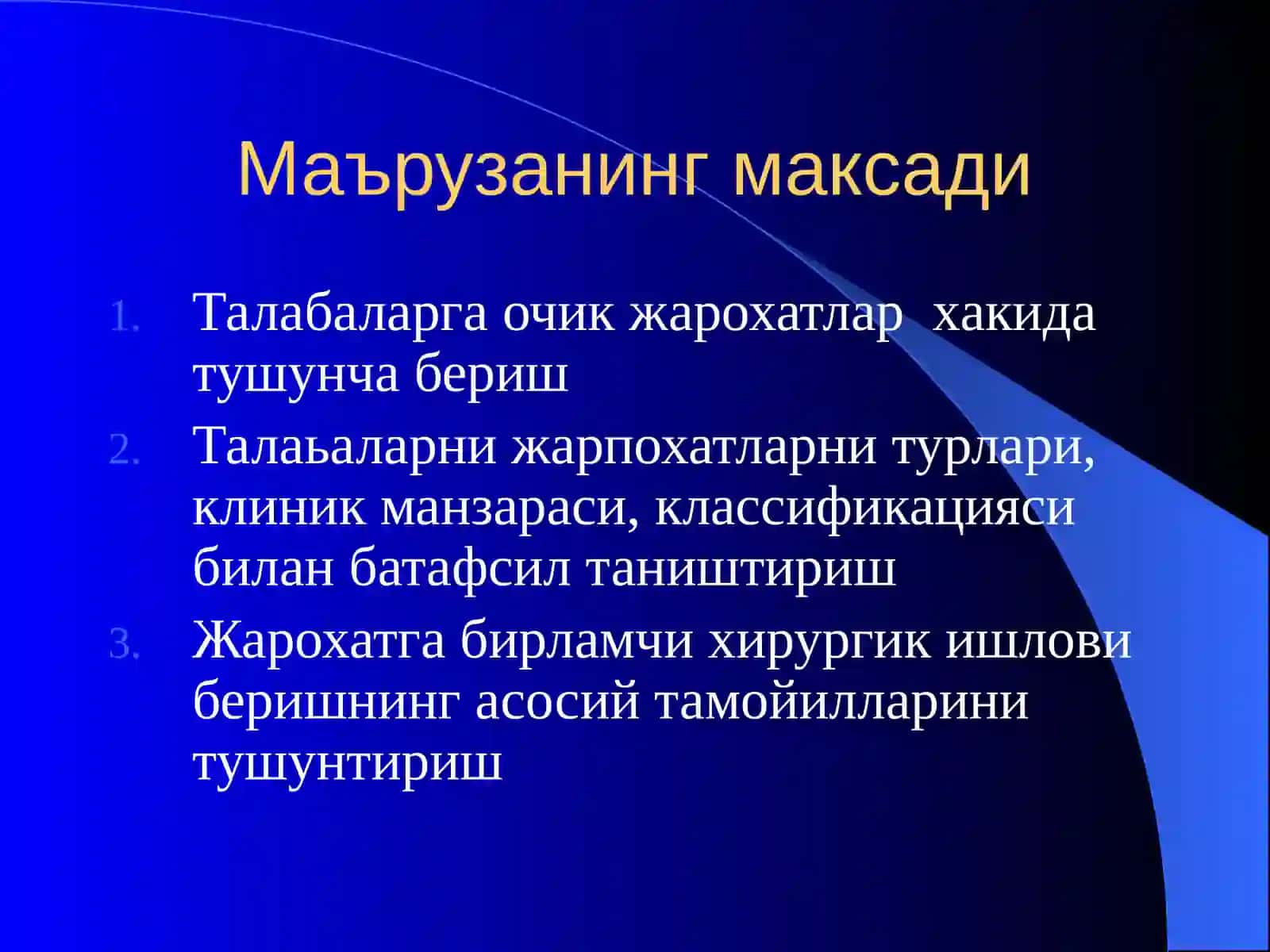 Маърузанинг максади

1. Талабаларга очик жарохатлар  хакида тушунча бериш
2. Талаьаларни жарпохатларни турлари, клиник манзараси, классификацияси билан батафсил таништириш
3. Жарохатга бирламчи хирургик ишлови беришнинг асосий тамойилларини тушунтириш